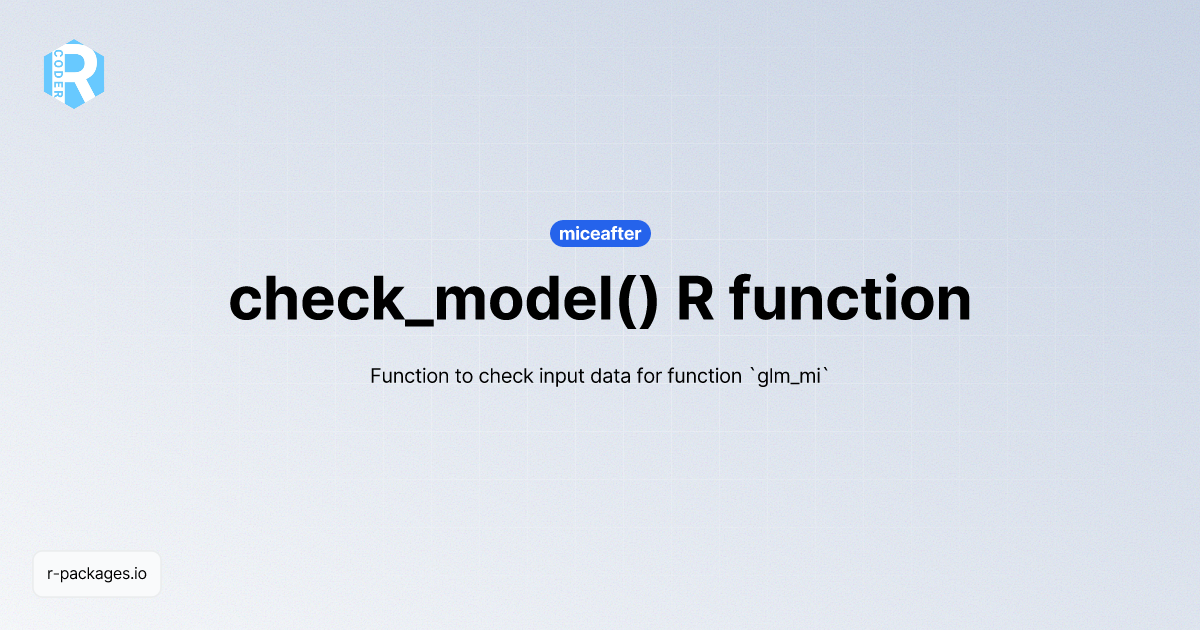 R CODER

miceafter

check_model() R function

Function to check input data for function `glm_mi`

r-packages.io